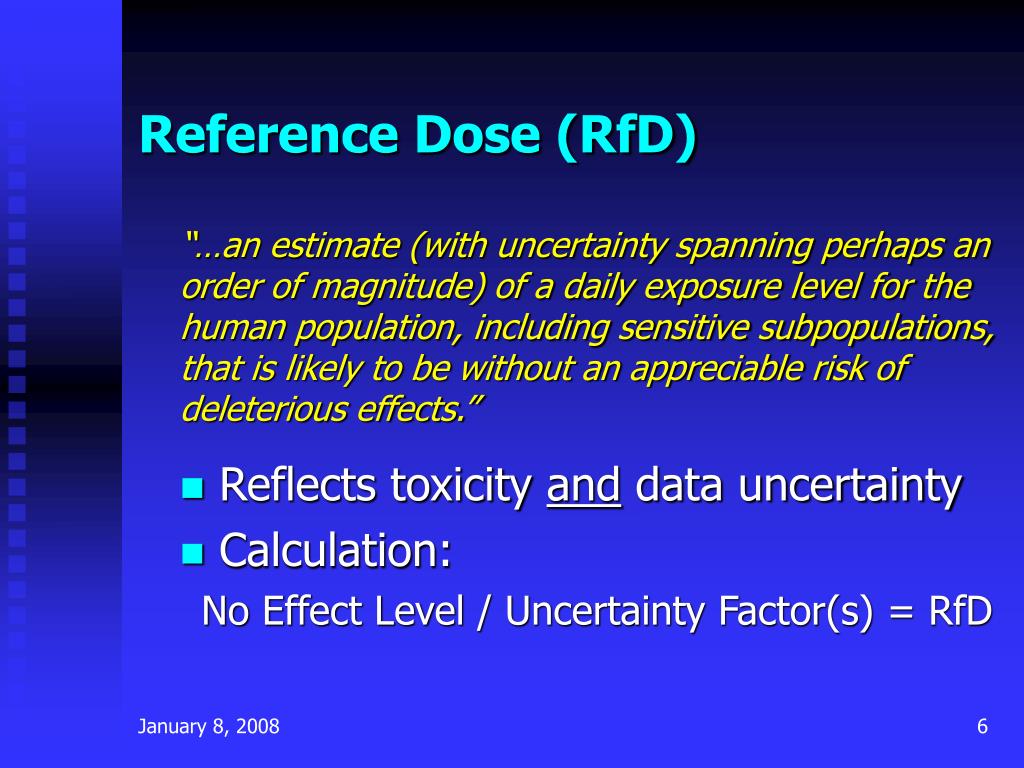 Reference Dose (RfD)

"…an estimate (with uncertainty spanning perhaps an order of magnitude) of a daily exposure level for the human population, including sensitive subpopulations, that is likely to be without an appreciable risk of deleterious effects."

Reflects toxicity and data uncertainty

Calculation:

No Effect Level / Uncertainty Factor(s) = RfD

January 8, 2008

6